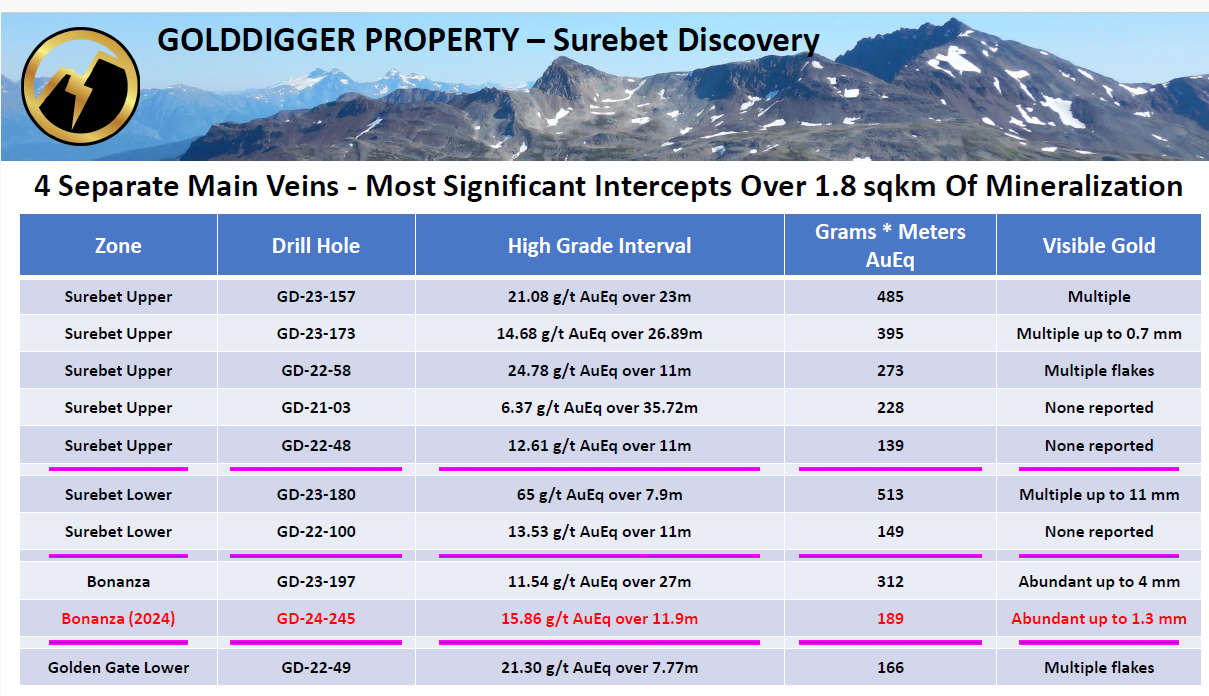 GOLDDIGGER PROPERTY – Surebet Discovery

4 Separate Main Veins - Most Significant Intercepts Over 1.8 sqkm Of Mineralization

| Zone | Drill Hole | High Grade Interval | Grams * Meters AuEq | Visible Gold |
|---|---|---|---|---|
| Surebet Upper | GD-23-157 | 21.08 g/t AuEq over 23m | 485 | Multiple |
| Surebet Upper | GD-23-173 | 14.68 g/t AuEq over 26.89m | 395 | Multiple up to 0.7 mm |
| Surebet Upper | GD-22-58 | 24.78 g/t AuEq over 11m | 273 | Multiple flakes |
| Surebet Upper | GD-21-03 | 6.37 g/t AuEq over 35.72m | 228 | None reported |
| Surebet Upper | GD-22-48 | 12.61 g/t AuEq over 11m | 139 | None reported |
| Surebet Lower | GD-23-180 | 65 g/t AuEq over 7.9m | 513 | Multiple up to 11 mm |
| Surebet Lower | GD-22-100 | 13.53 g/t AuEq over 11m | 149 | None reported |
| Bonanza | GD-23-197 | 11.54 g/t AuEq over 27m | 312 | Abundant up to 4 mm |
| Bonanza (2024) | GD-24-245 | 15.86 g/t AuEq over 11.9m | 189 | Abundant up to 1.3 mm |
| Golden Gate Lower | GD-22-49 | 21.30 g/t AuEq over 7.77m | 166 | Multiple flakes |